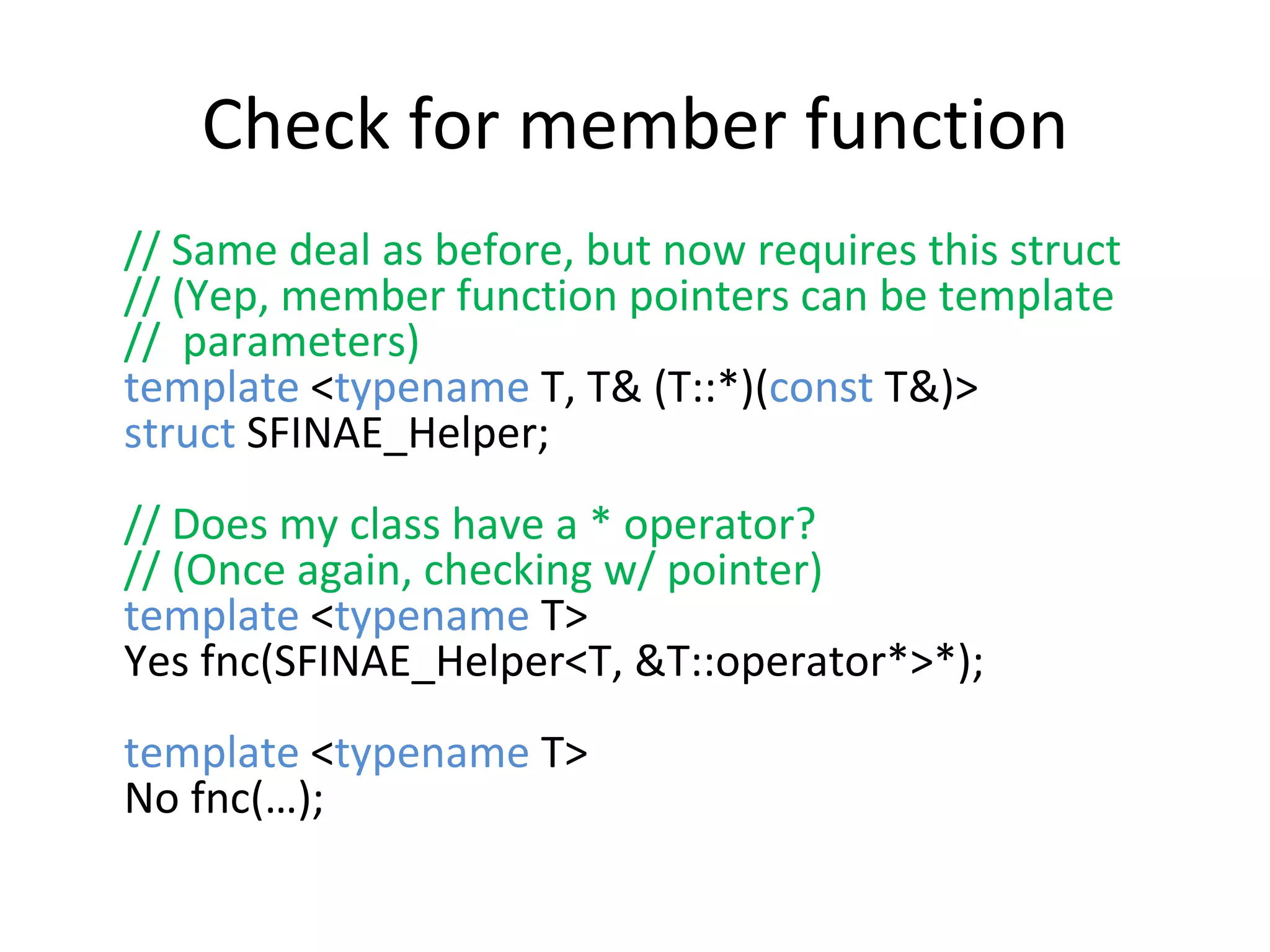 Check for member function

// Same deal as before, but now requires this struct
// (Yep, member function pointers can be template
// parameters)
template <typename T, T& (T::*)(const T&)>
struct SFINAE_Helper;

// Does my class have a * operator?
// (Once again, checking w/ pointer)
template <typename T>
Yes fnc(SFINAE_Helper<T, &T::operator*>*);

template <typename T>
No fnc(…);